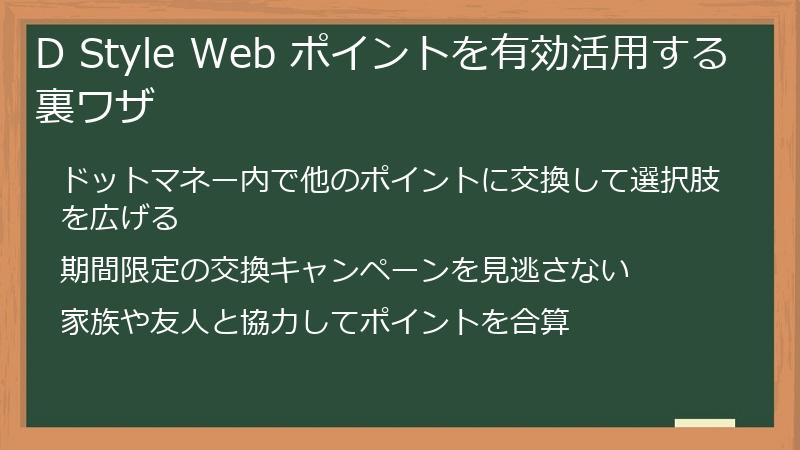 D Style Web ポイントを有効活用する裏ワザ

ドットマネー内で他のポイントに交換して選択肢を広げる

期間限定の交換キャンペーンを見逃さない

家族や友人と協力してポイントを合算